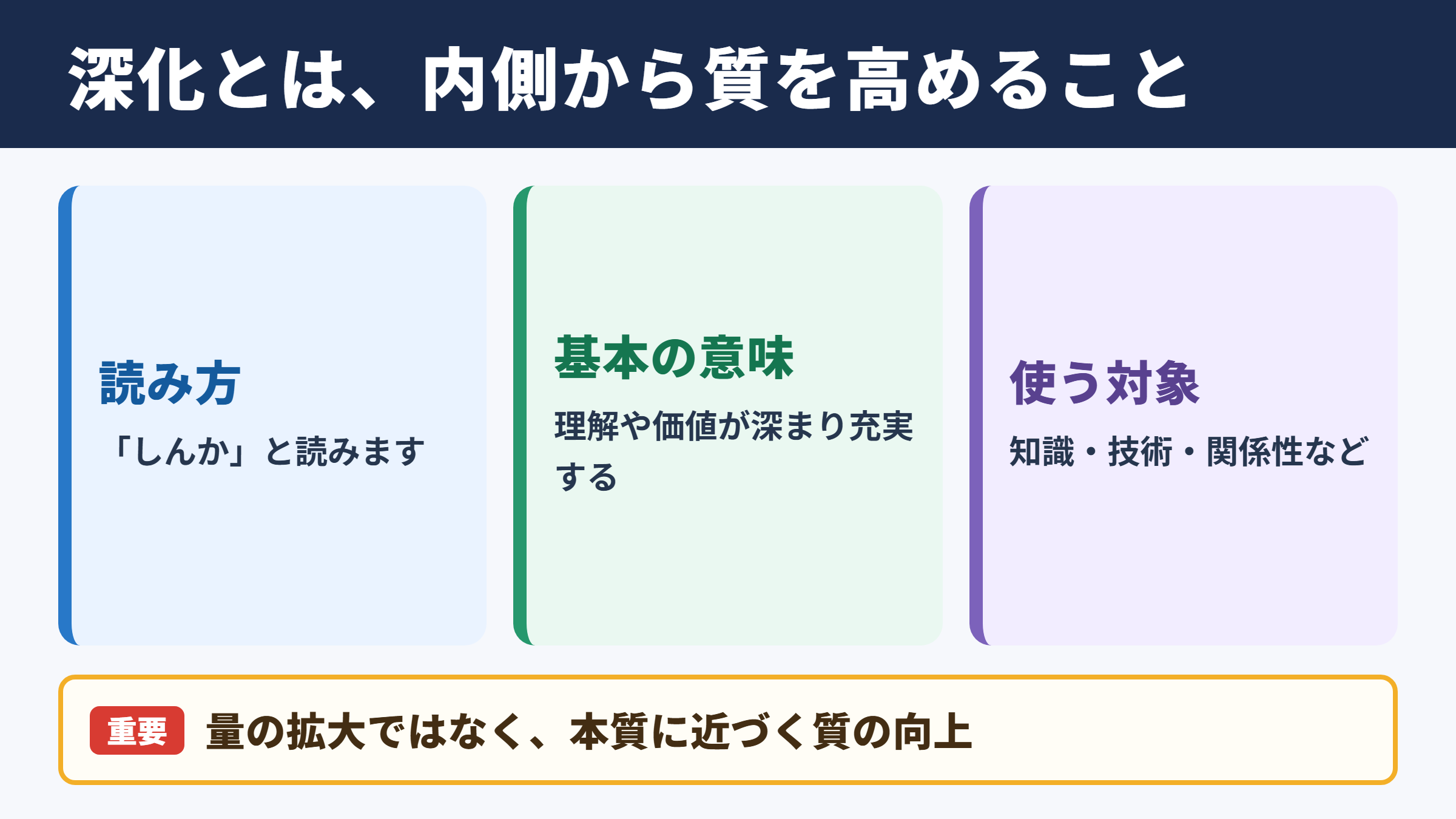 深化とは、内側から質を高めること

読み方

「しんか」と読みます

基本の意味

理解や価値が深まり充実する

使う対象

知識・技術・関係性など

重要 量の拡大ではなく、本質に近づく質の向上